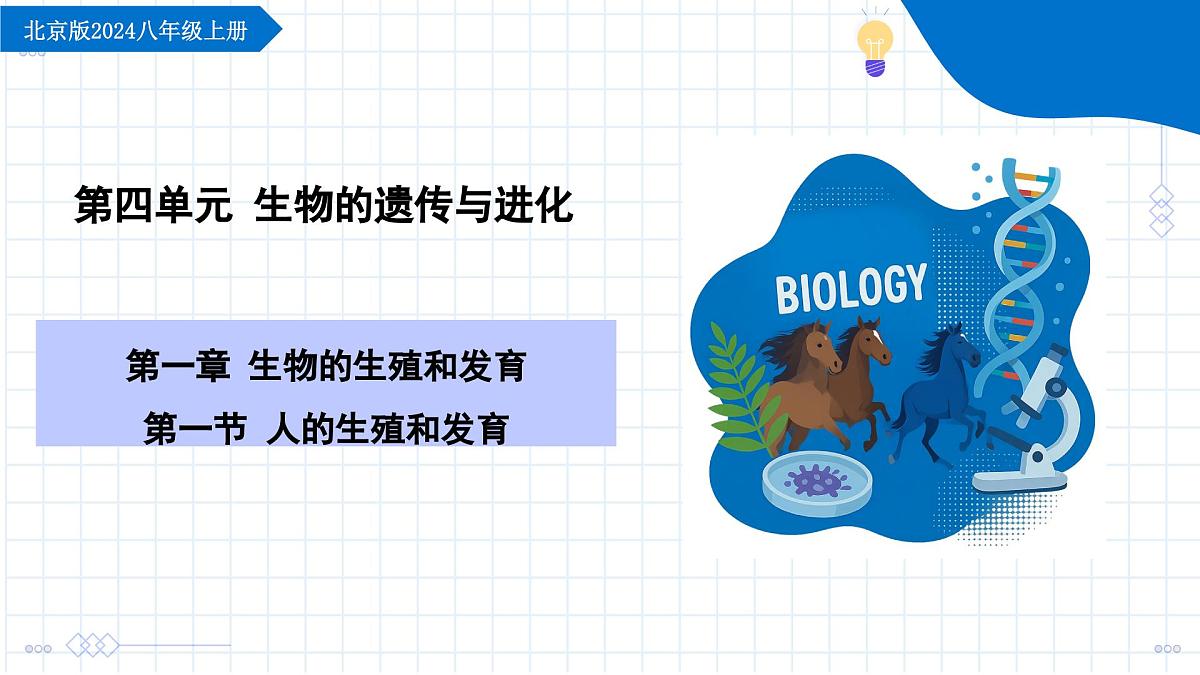 北京版2024八年级上册

第四单元 生物的遗传与进化

第一章 生物的生殖和发育
第一节 人的生殖和发育

BIOLOGY